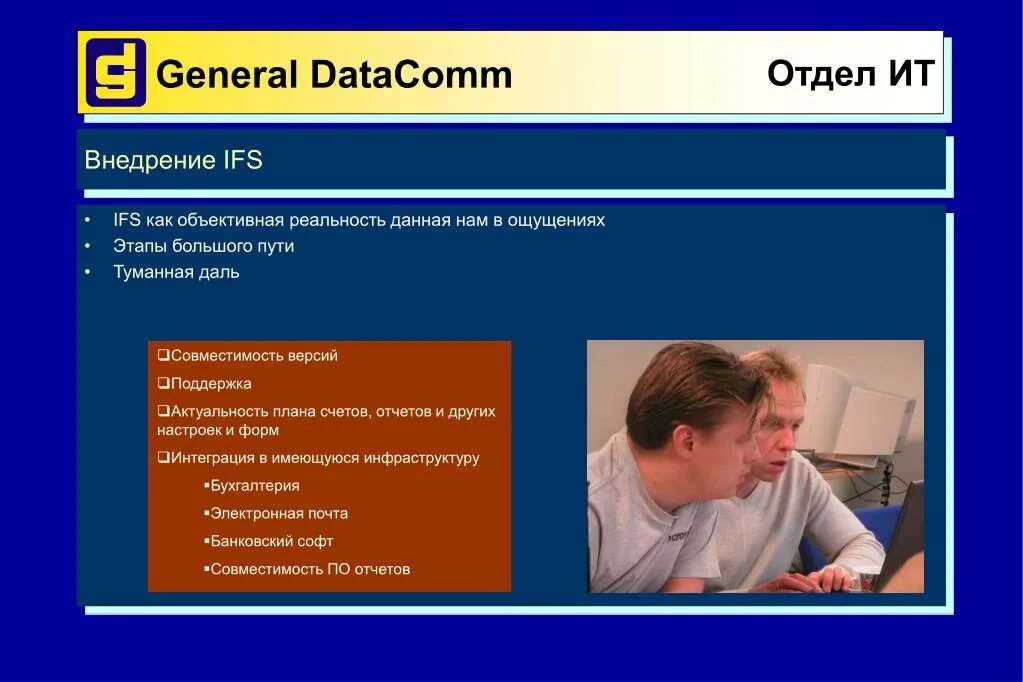 General DataComm

Отдел ИТ

Внедрение IFS

• IFS как объективная реальность данная нам в ощущениях
• Этапы большого пути
• Туманная даль

❑Совместимость версий
❑Поддержка
❑Актуальность плана счетов, отчетов и других настроек и форм
❑Интеграция в имеющуюся инфраструктуру
▪Бухгалтерия
▪Электронная почта
▪Банковский софт
▪Совместимость ПО отчетов